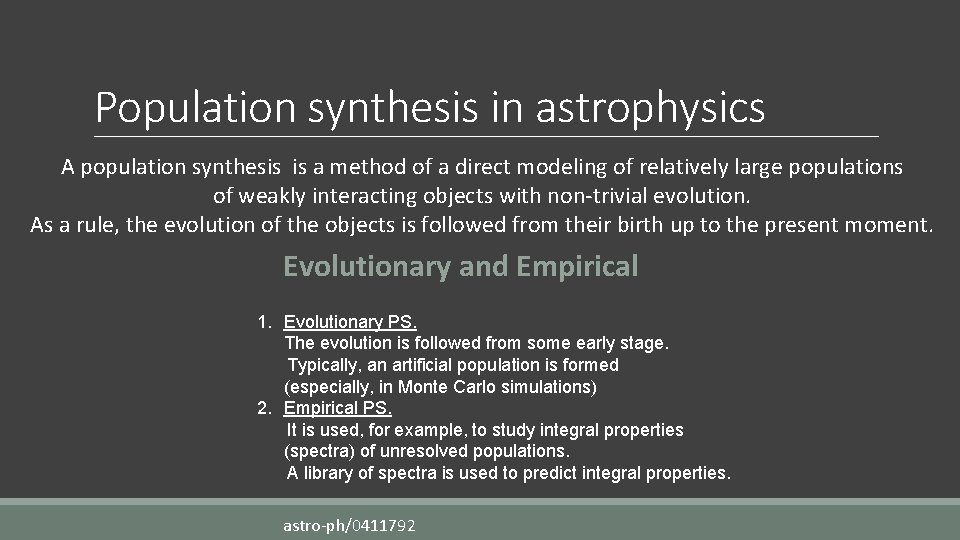 Population synthesis in astrophysics

A population synthesis is a method of a direct modeling of relatively large populations of weakly interacting objects with non-trivial evolution.
As a rule, the evolution of the objects is followed from their birth up to the present moment.

Evolutionary and Empirical

1. Evolutionary PS.
The evolution is followed from some early stage.
Typically, an artificial population is formed
(especially, in Monte Carlo simulations)
2. Empirical PS.
It is used, for example, to study integral properties
(spectra) of unresolved populations.
A library of spectra is used to predict integral properties.

astro-ph/0411792